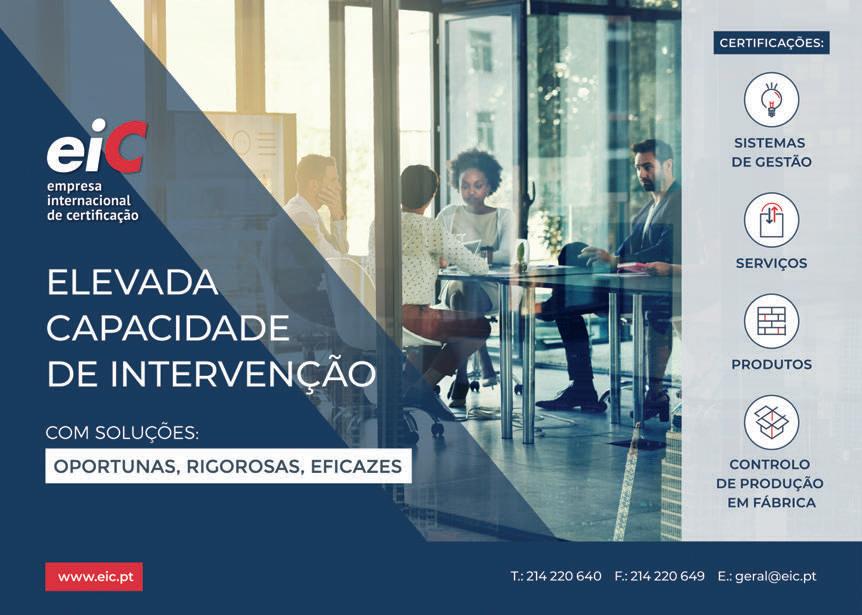 eiC
empresa internacional de certificação

ELEVADA CAPACIDADE DE INTERVENÇÃO

COM SOLUÇÕES:
OPORTUNAS, RIGOROSAS, EFICAZES

CERTIFICAÇÕES:
SISTEMAS DE GESTÃO
SERVIÇOS
PRODUTOS
CONTROLO DE PRODUÇÃO EM FÁBRICA

www.eic.pt

T.: 214 220 640 F.: 214 220 649 E.: geral@eic.pt